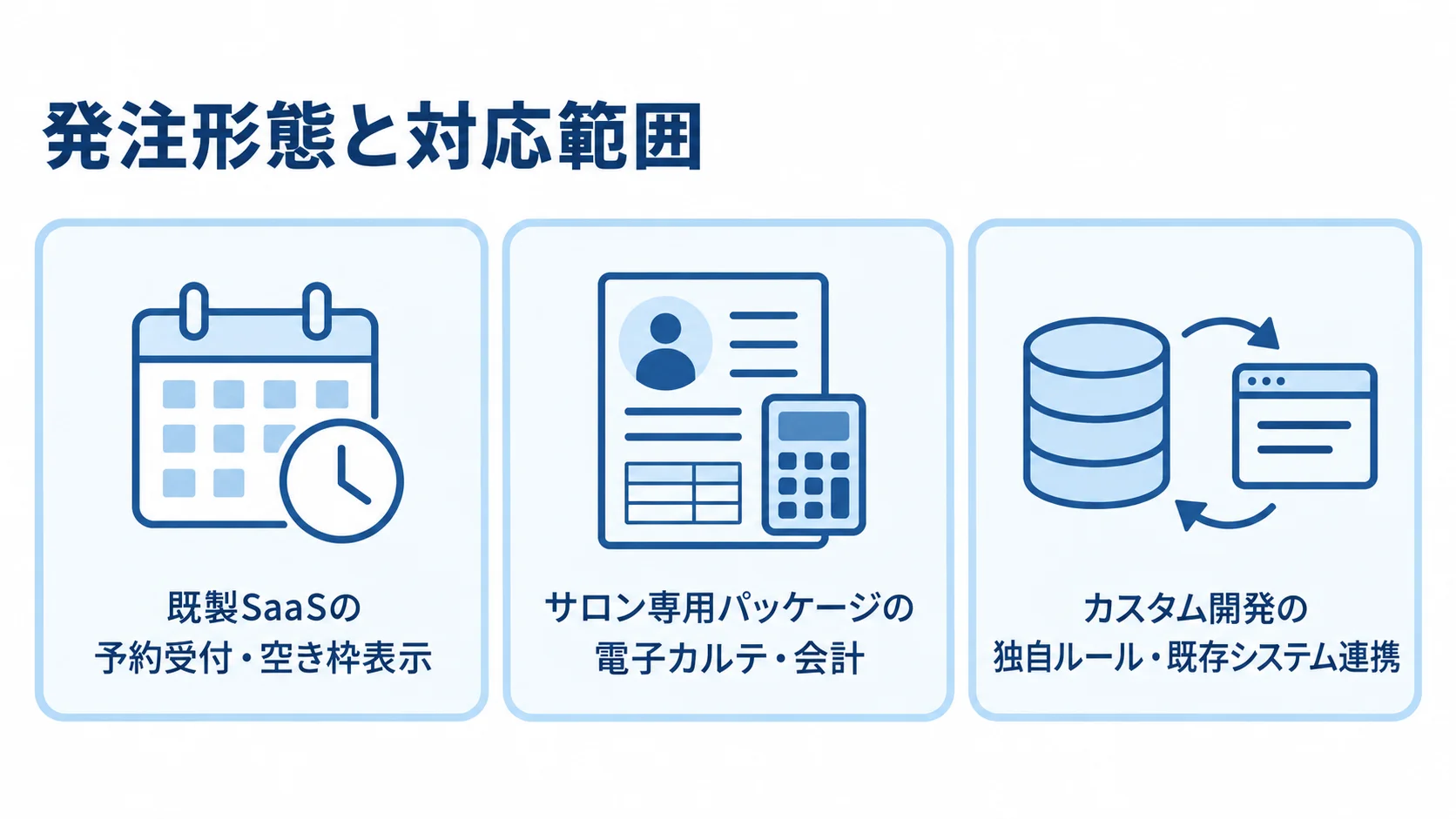 発注形態と対応範囲

既製SaaSの
予約受付・空き枠表示

サロン専用パッケージの
電子カルテ・会計

カスタム開発の
独自ルール・既存システム連携